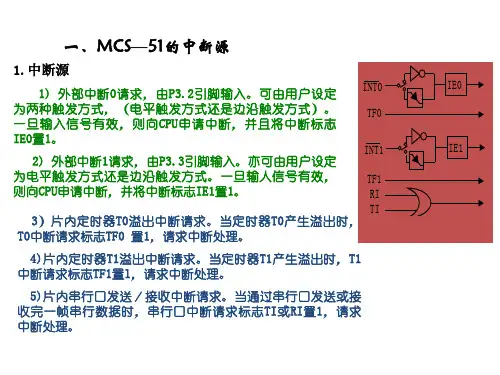 一、MCS—51的中断源

1. 中断源

1）外部中断0请求，由P3.2引脚输入。可由用户设定为两种触发方式，（电平触发方式还是边沿触发方式）。一旦输入信号有效，则向CPU申请中断，并且将中断标志IE0置1。

2）外部中断1请求，由P3.3引脚输入。亦可由用户设定为电平触发方式还是边沿触发方式。一旦输人信号有效，则向CPU申请中断，并将中断标志IE1置1。

3）片内定时器T0溢出中断请求。当定时器T0产生溢出时，T0中断请求标志TF0 置1，请求中断处理。

4)片内定时器T1溢出中断请求。当定时器T1产生溢出时，T1中断请求标志TF1置1，请求中断处理。

5)片内串行口发送／接收中断请求。当通过串行口发送或接收完一帧串行数据时，串行口中断请求标志TI或RI置1，请求中断处理。

$\overline{INT0}$
IE0
TF0
$\overline{INT1}$
IE1
TF1
RI
TI